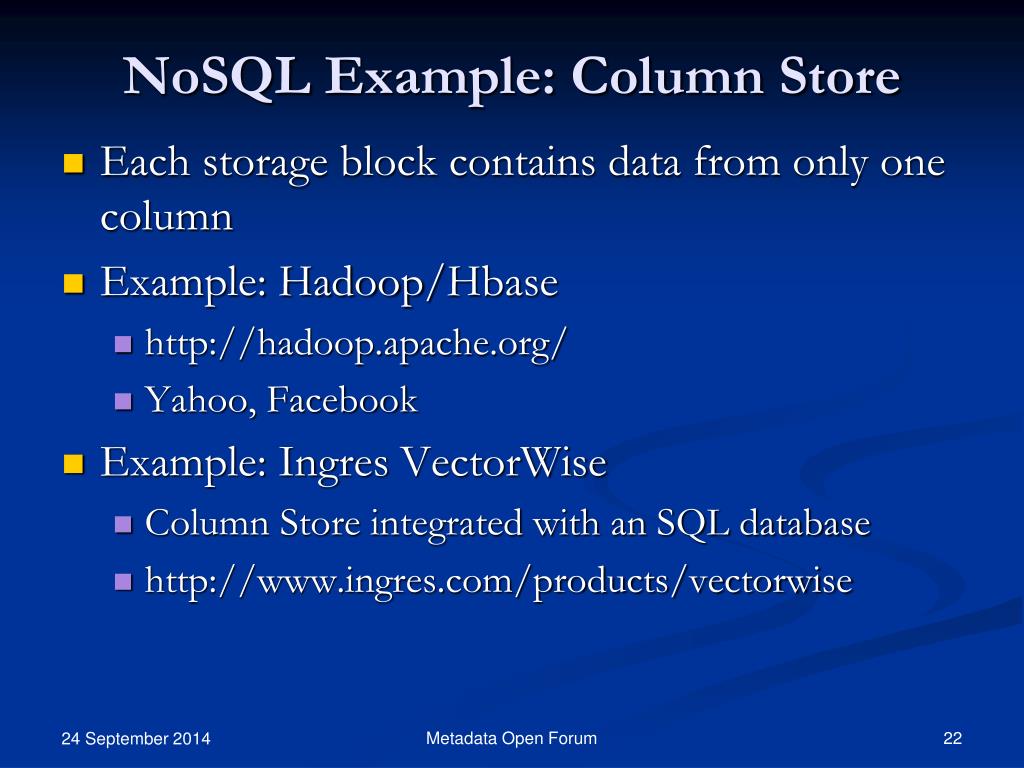 NoSQL Example: Column Store

Each storage block contains data from only one column

Example: Hadoop/Hbase

http://hadoop.apache.org/

Yahoo, Facebook

Example: Ingres VectorWise

Column Store integrated with an SQL database

http://www.ingres.com/products/vectorwise

24 September 2014

Metadata Open Forum

22